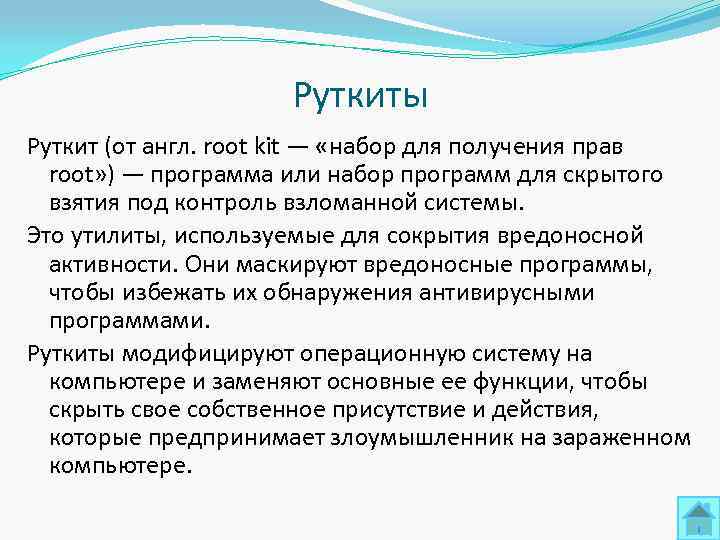 Руткиты

Руткит (от англ. root kit — «набор для получения прав root») — программа или набор программ для скрытого взятия под контроль взломанной системы.

Это утилиты, используемые для сокрытия вредоносной активности. Они маскируют вредоносные программы, чтобы избежать их обнаружения антивирусными программами.

Руткиты модифицируют операционную систему на компьютере и заменяют основные ее функции, чтобы скрыть свое собственное присутствие и действия, которые предпринимает злоумышленник на зараженном компьютере.